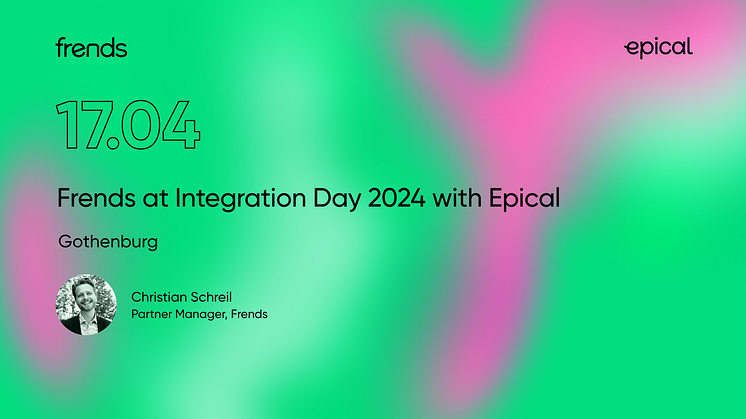 frends

epical

17.04

Frends at Integration Day 2024 with Epical

Gothenburg

Christian Schreil
Partner Manager, Frends